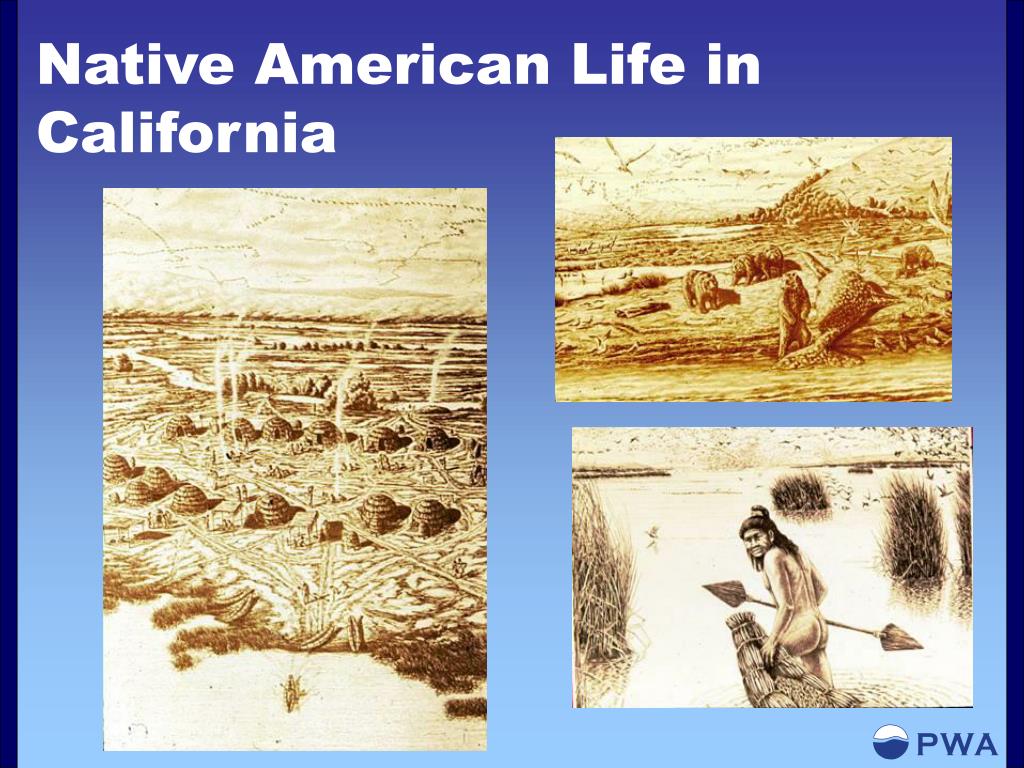 Native American Life in California

PWA